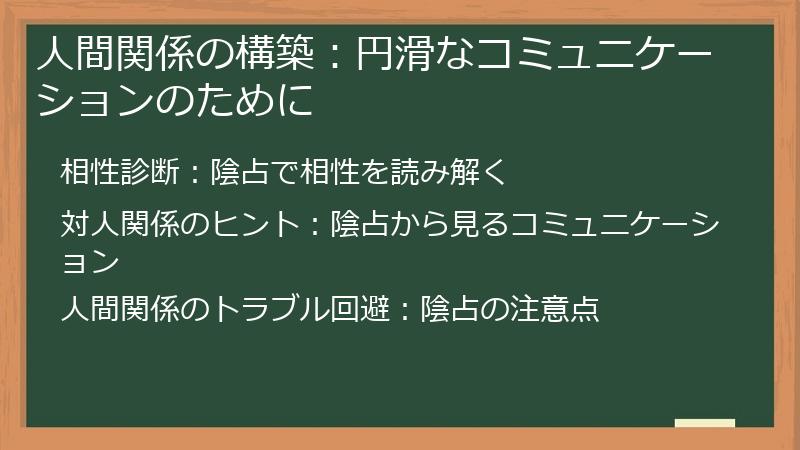 人間関係の構築：円滑なコミュニケーションのために

相性診断：陰占で相性を読み解く

対人関係のヒント：陰占から見るコミュニケーション

人間関係のトラブル回避：陰占の注意点